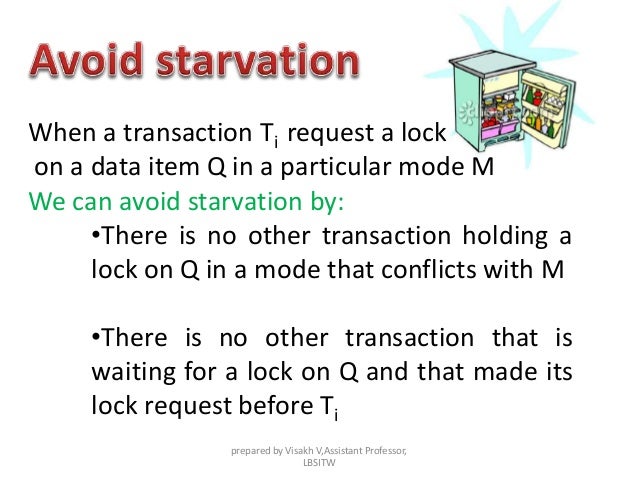 Avoid starvation

When a transaction $T_i$ request a lock on a data item Q in a particular mode M

We can avoid starvation by:

•There is no other transaction holding a lock on Q in a mode that conflicts with M

•There is no other transaction that is waiting for a lock on Q and that made its lock request before $T_i$

prepared by Visakh V,Assistant Professor, LBSITW